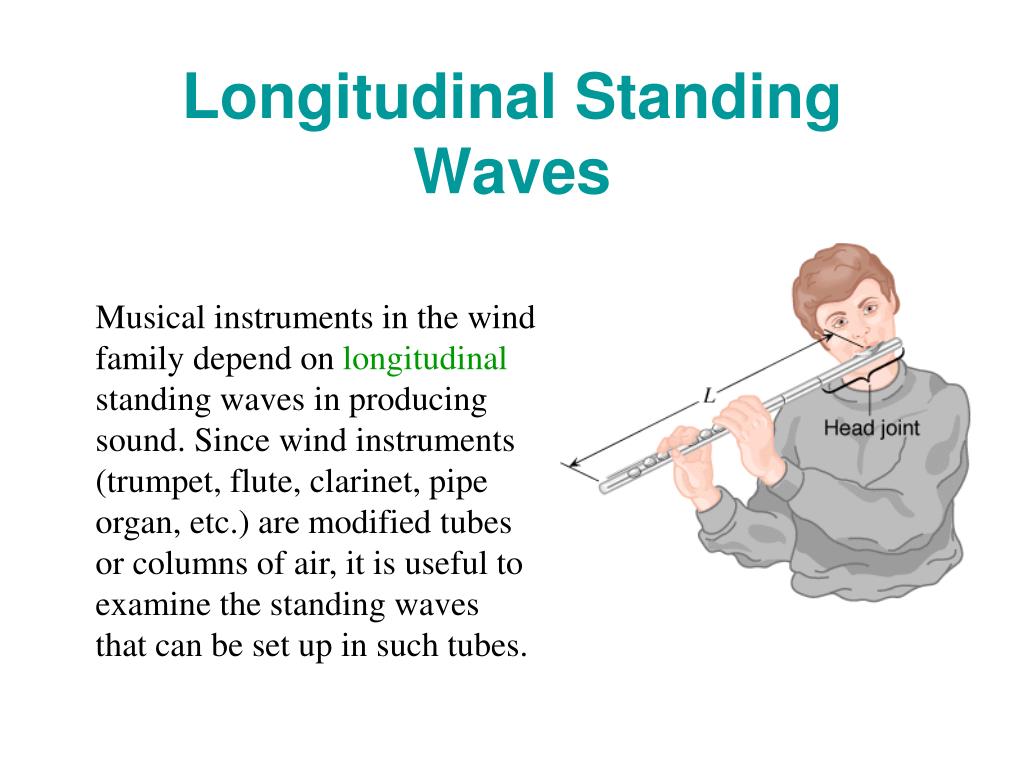 Longitudinal Standing Waves

Musical instruments in the wind family depend on longitudinal standing waves in producing sound. Since wind instruments (trumpet, flute, clarinet, pipe organ, etc.) are modified tubes or columns of air, it is useful to examine the standing waves that can be set up in such tubes.

$L$

Head joint